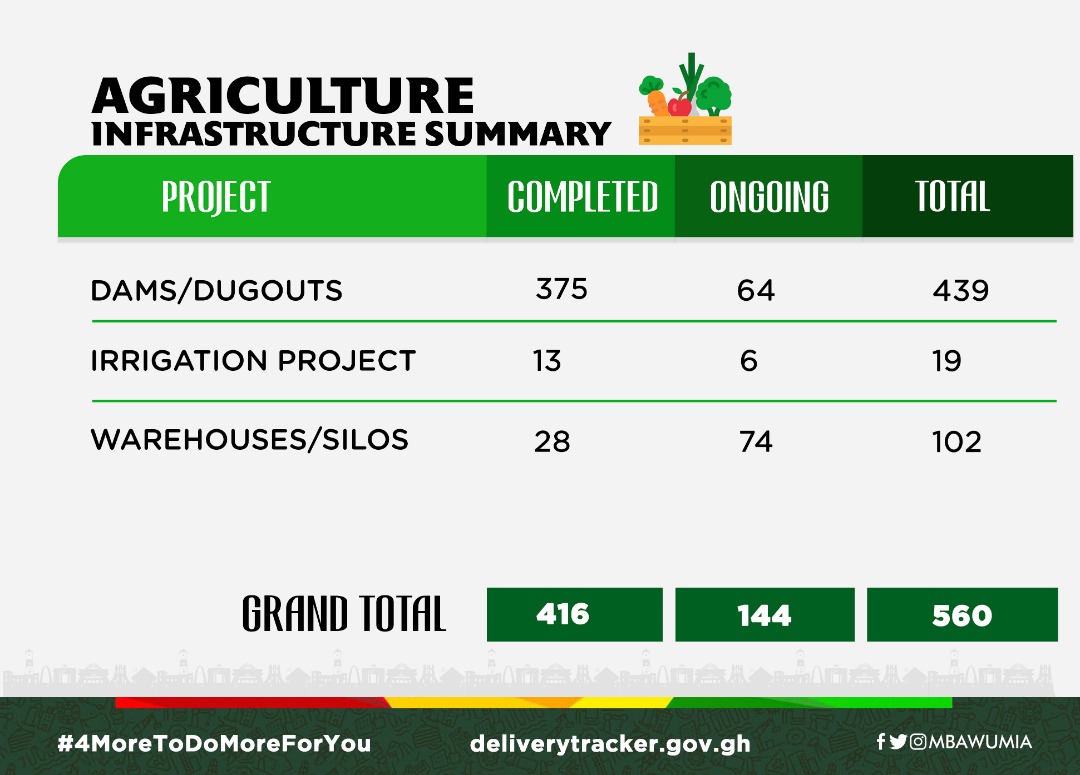 AGRICULTURE
INFRASTRUCTURE SUMMARY

| PROJECT | COMPLETED | ONGOING | TOTAL |
|---|---|---|---|
| DAMS/DUGOUTS | 375 | 64 | 439 |
| IRRIGATION PROJECT | 13 | 6 | 19 |
| WAREHOUSES/SILOS | 28 | 74 | 102 |
| GRAND TOTAL | 416 | 144 | 560 |

#4MoreToDoMoreForYou

deliverytracker.gov.gh

MBAWUMIA